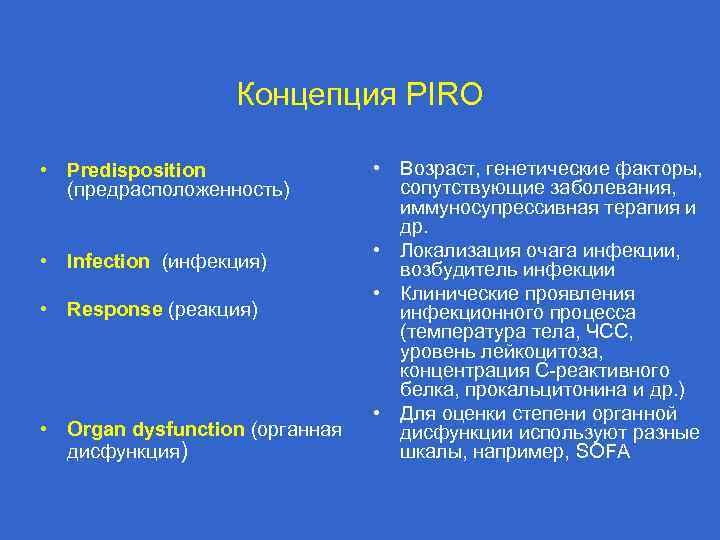 Концепция PIRO

• Predisposition (предрасположенность)

• Infection (инфекция)

• Response (реакция)

• Organ dysfunction (органная дисфункция)

• Возраст, генетические факторы, сопутствующие заболевания, иммуносупрессивная терапия и др.

• Локализация очага инфекции, возбудитель инфекции

• Клинические проявления инфекционного процесса (температура тела, ЧСС, уровень лейкоцитоза, концентрация С-реактивного белка, прокальцитонина и др.)

• Для оценки степени органной дисфункции используют разные шкалы, например, SOFA